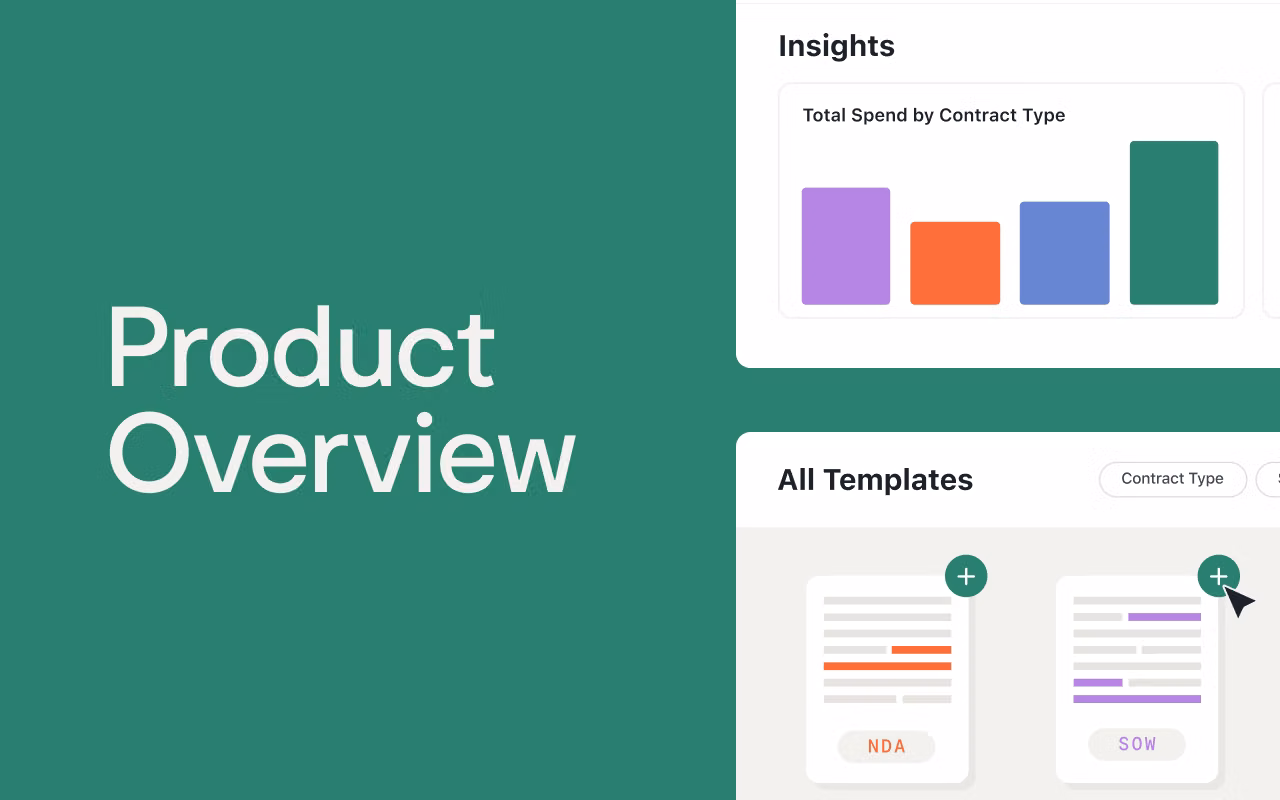 Product Overview

Insights

Total Spend by Contract Type

All Templates

Contract Type

NDA

SOW